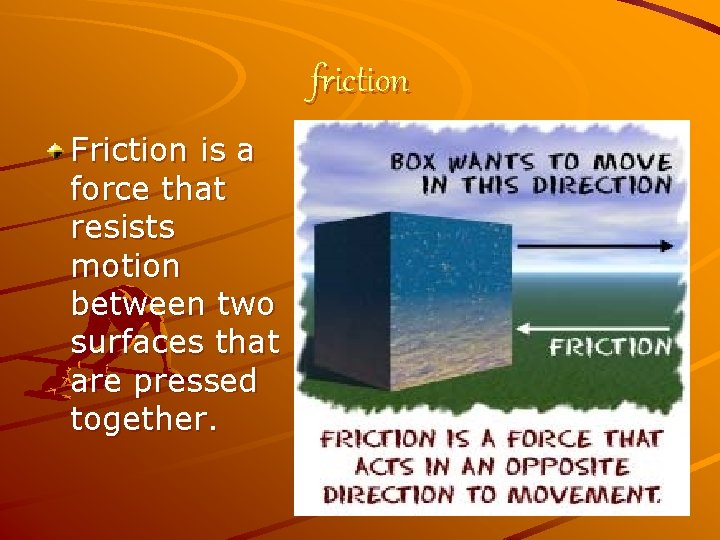 friction

Friction is a force that resists motion between two surfaces that are pressed together.

BOX WANTS TO MOVE IN THIS DIRECTION

FRICTION

FRICTION IS A FORCE THAT ACTS IN AN OPPOSITE DIRECTION TO MOVEMENT.